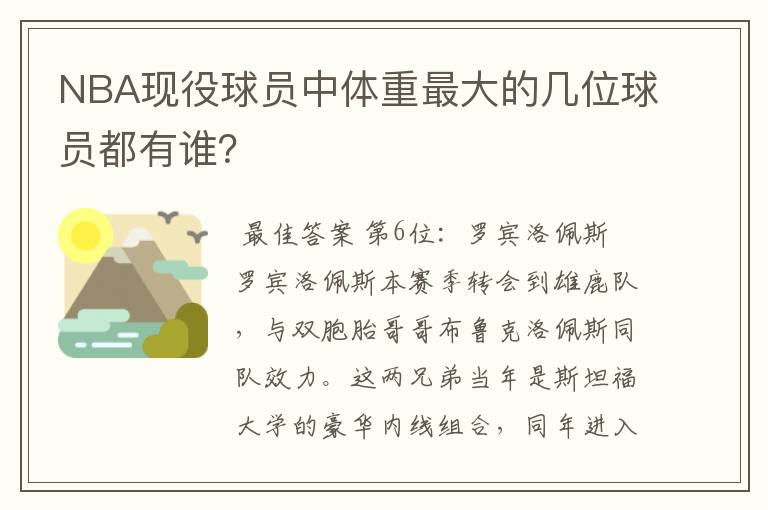 NBA现役球员中体重最大的几位球员都有谁?

最佳答案 第6位：罗宾洛佩斯 罗宾洛佩斯本赛季转会到雄鹿队，与双胞胎哥哥布鲁克洛佩斯同队效力。这两兄弟当年是斯坦福大学的豪华内线组合，同年进入